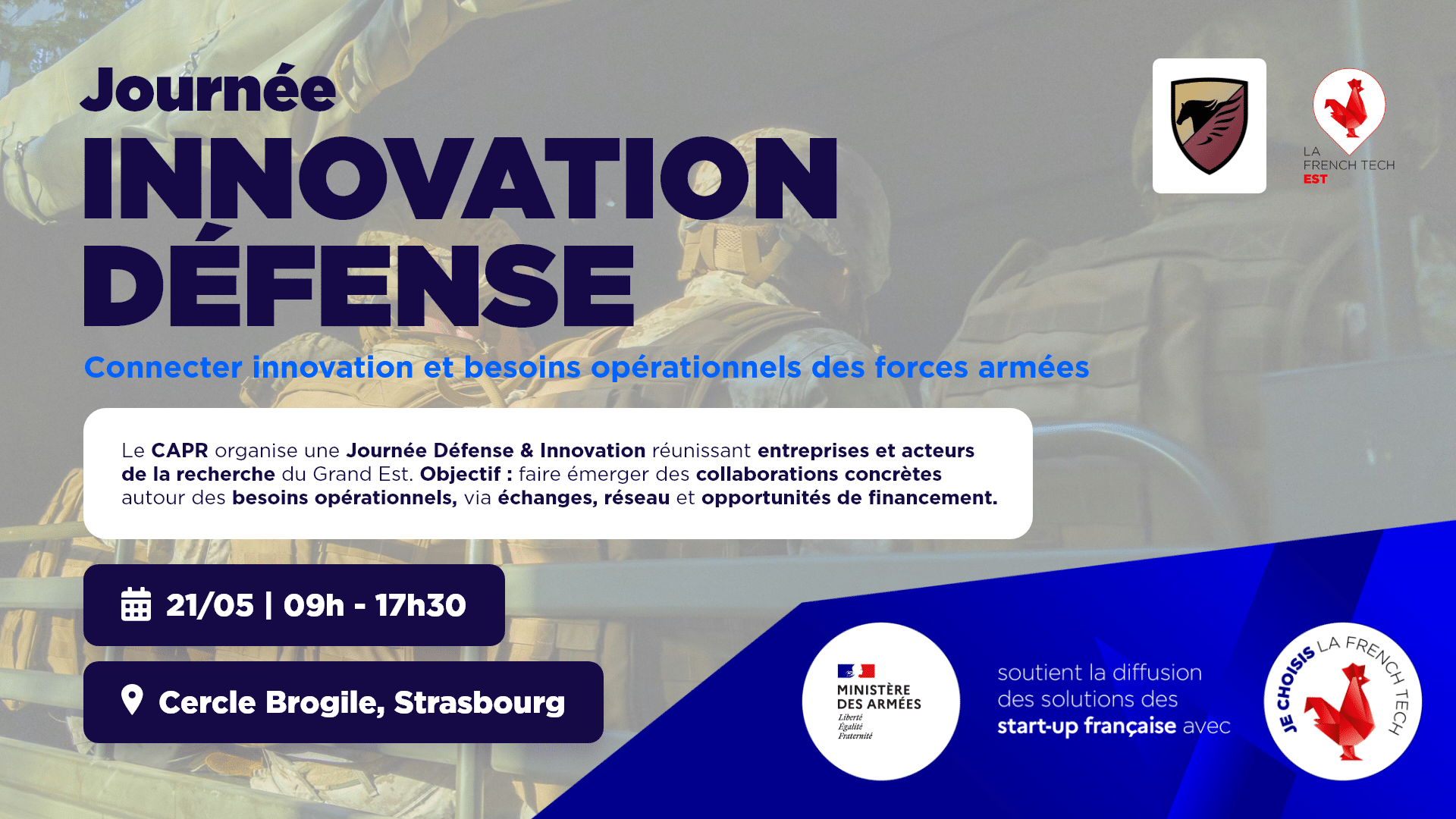 Journée
INNOVATION
DÉFENSE

LA
FRENCH TECH
EST

Connecter innovation et besoins opérationnels des forces armées

Le CAPR organise une Journée Défense & Innovation réunissant entreprises et acteurs de la recherche du Grand Est. Objectif : faire émerger des collaborations concrètes autour des besoins opérationnels, via échanges, réseau et opportunités de financement.

21/05 | 09h - 17h30

Cercle Brogile, Strasbourg

MINISTÈRE DES ARMÉES
Liberté
Égalité
Fraternité

soutient la diffusion des solutions des start-up française avec

JE CHOISIS LA FRENCH TECH